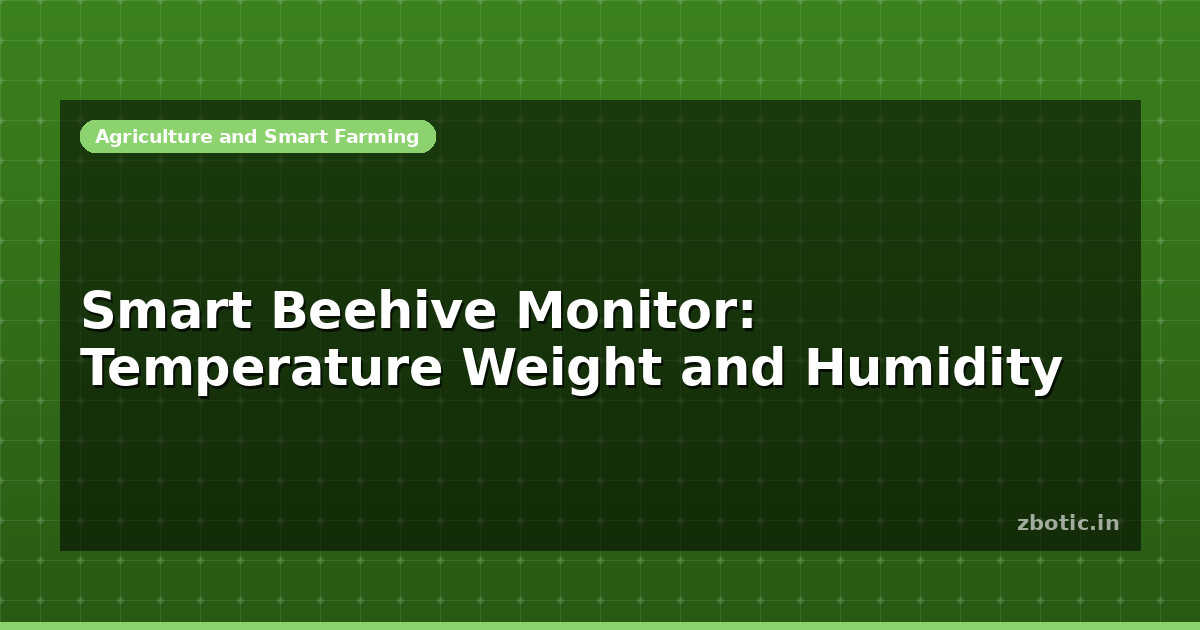 Agriculture and Smart Farming

Smart Beehive Monitor: Temperature Weight and Humidity

zbotic.in